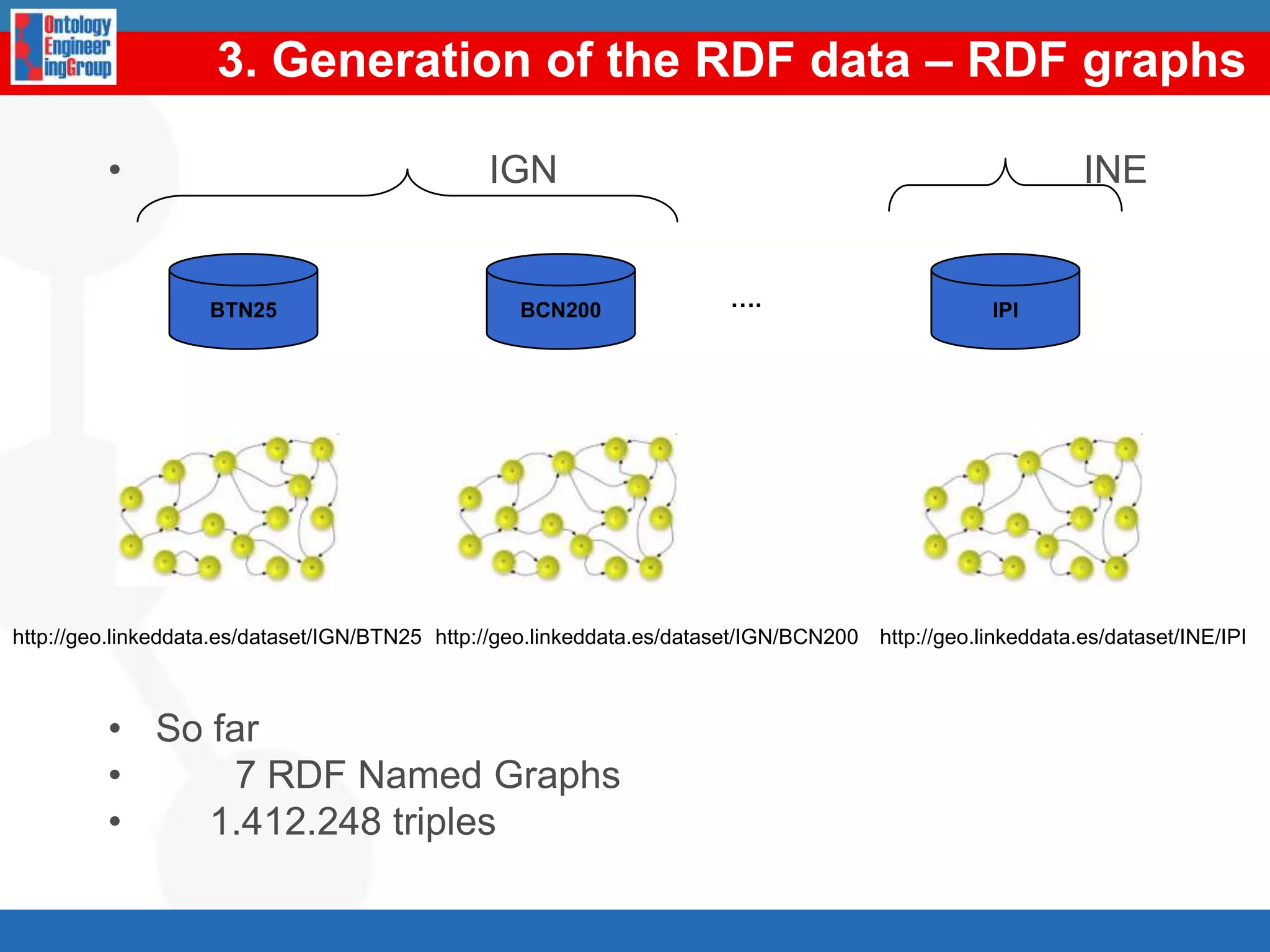 Ontology Engineer ingGroup

3. Generation of the RDF data – RDF graphs

• IGN INE

BTN25

BCN200

....

IPI

http://geo.linkeddata.es/dataset/IGN/BTN25 http://geo.linkeddata.es/dataset/IGN/BCN200 http://geo.linkeddata.es/dataset/INE/IPI

• So far
• 7 RDF Named Graphs
• 1.412.248 triples